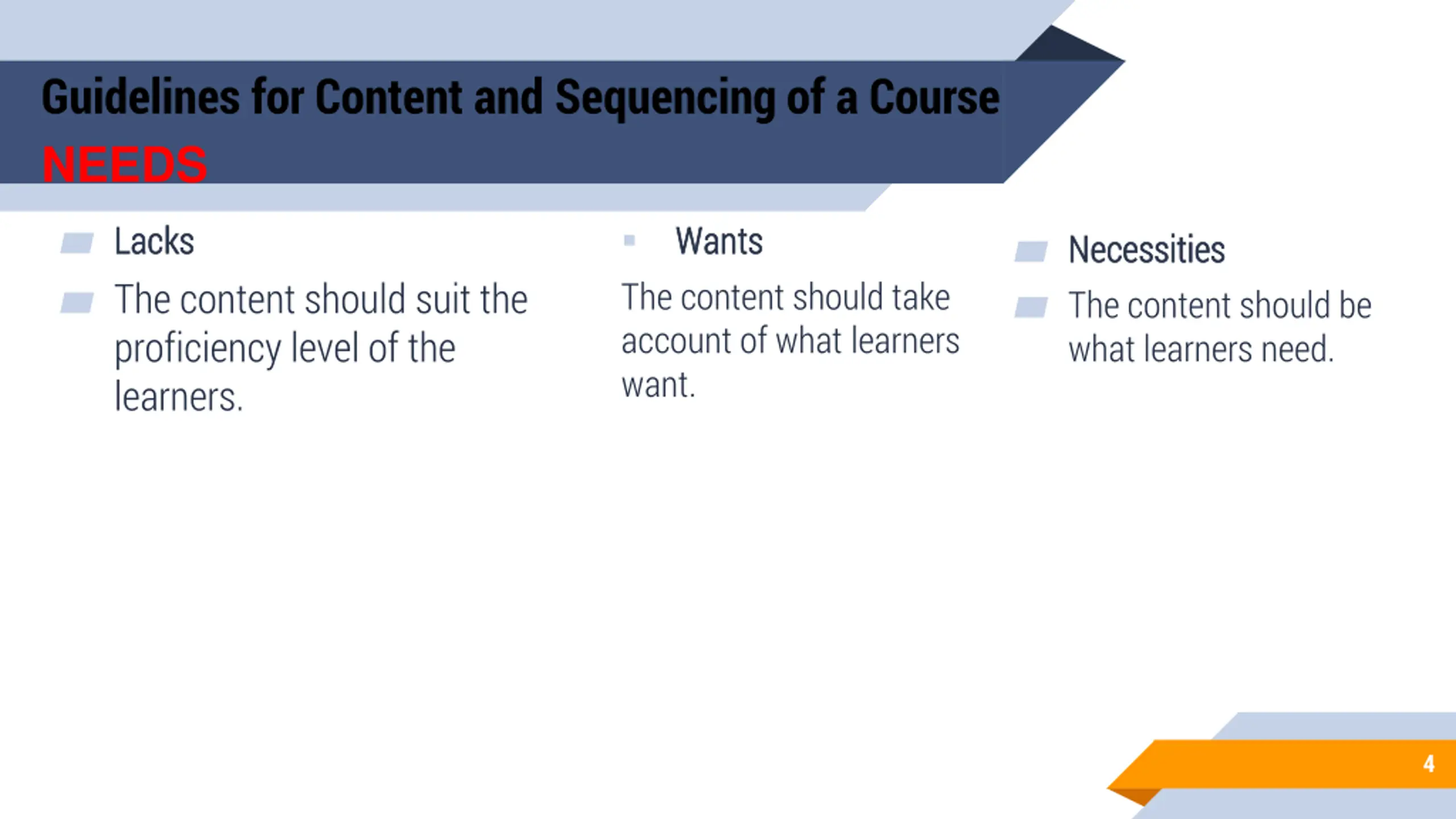 Guidelines for Content and Sequencing of a Course
NEEDS

Lacks

The content should suit the proficiency level of the learners.

Wants

The content should take account of what learners want.

Necessities

The content should be what learners need.

4